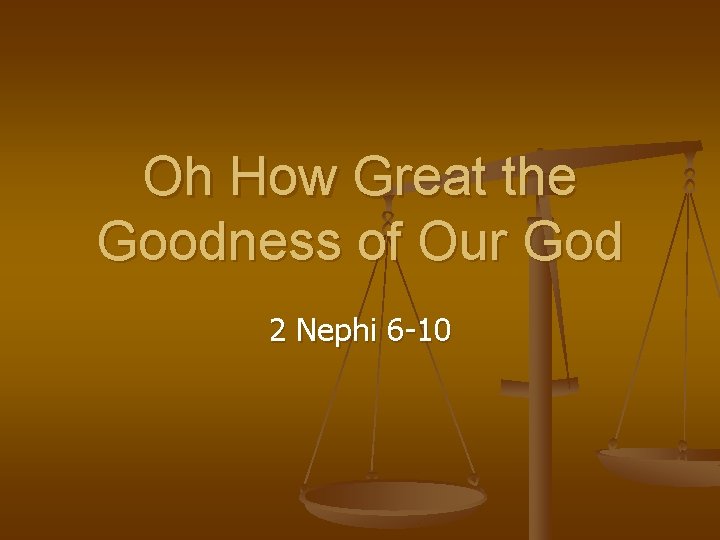 Oh How Great the Goodness of Our God

2 Nephi 6-10